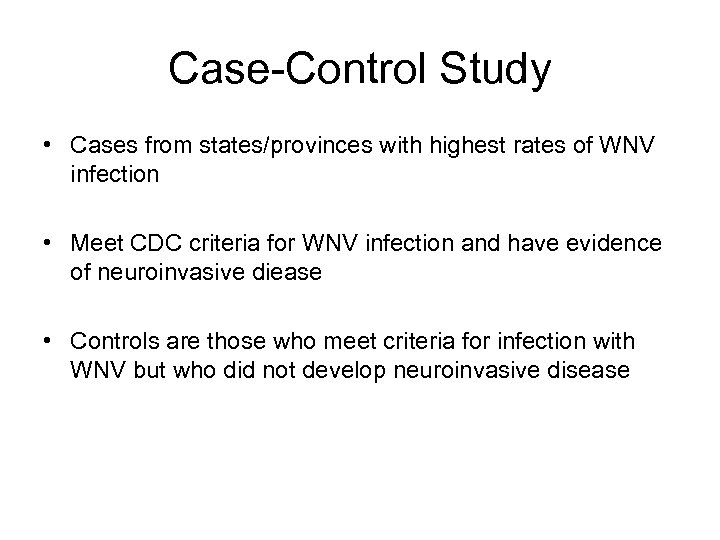 Case-Control Study

• Cases from states/provinces with highest rates of WNV infection

• Meet CDC criteria for WNV infection and have evidence of neuroinvasive diease

• Controls are those who meet criteria for infection with WNV but who did not develop neuroinvasive disease